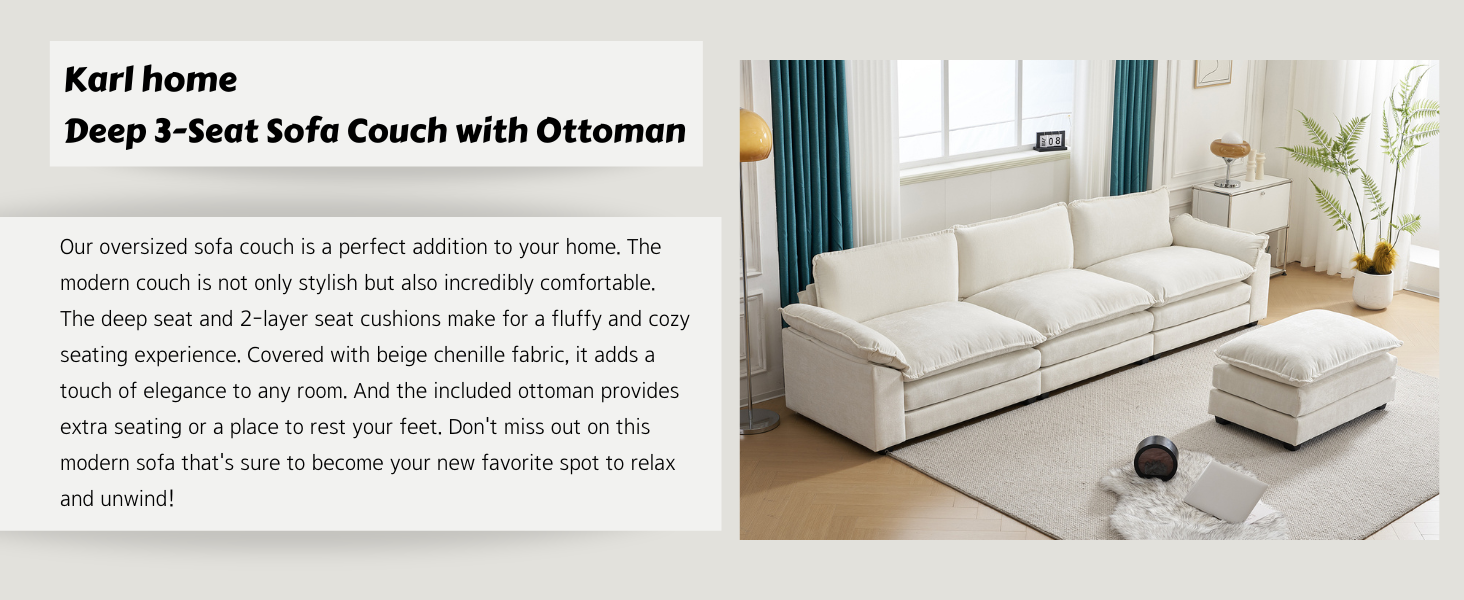 Karl home
Deep 3-Seat Sofa Couch with Ottoman

Our oversized sofa couch is a perfect addition to your home. The modern couch is not only stylish but also incredibly comfortable. The deep seat and 2-layer seat cushions make for a fluffy and cozy seating experience. Covered with beige chenille fabric, it adds a touch of elegance to any room. And the included ottoman provides extra seating or a place to rest your feet. Don't miss out on this modern sofa that's sure to become your new favorite spot to relax and unwind!

08